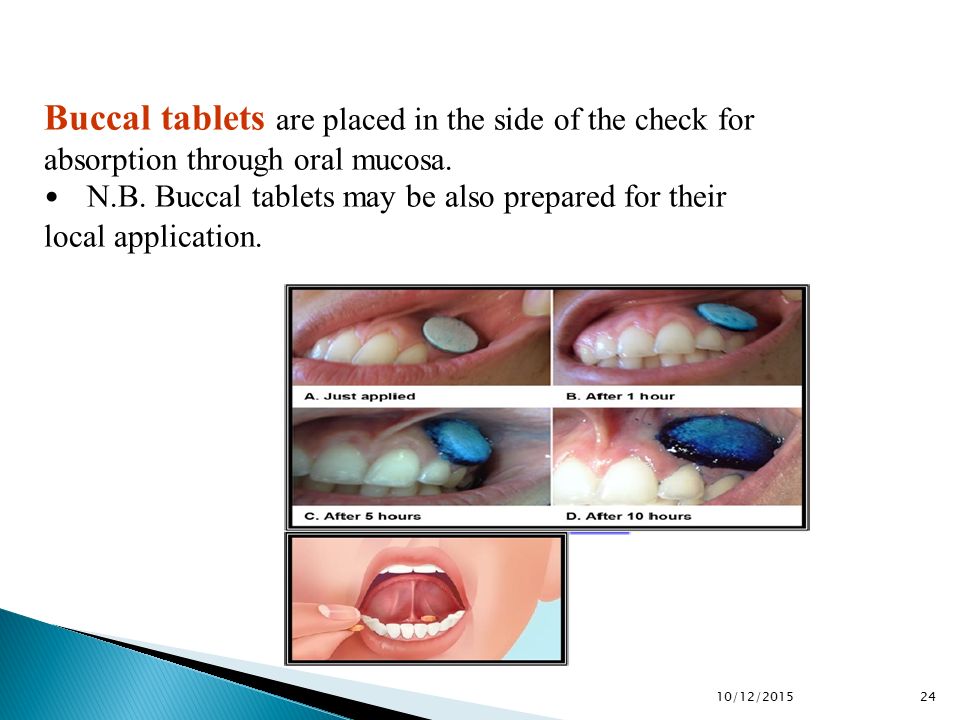 Buccal tablets are placed in the side of the check for absorption through oral mucosa.

• N.B. Buccal tablets may be also prepared for their local application.

A. Just applied

B. After 1 hour

C. After 5 hours

D. After 10 hours

10/12/2015

24